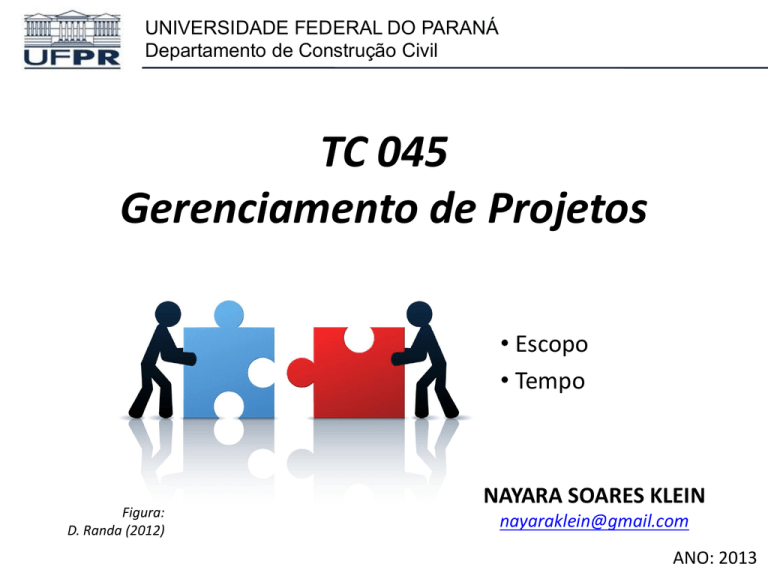 UFPR

UNIVERSIDADE FEDERAL DO PARANÁ
Departamento de Construção Civil

TC 045
Gerenciamento de Projetos

• Escopo
• Tempo

Figura:
D. Randa (2012)

NAYARA SOARES KLEIN
nayaraklein@gmail.com

ANO: 2013